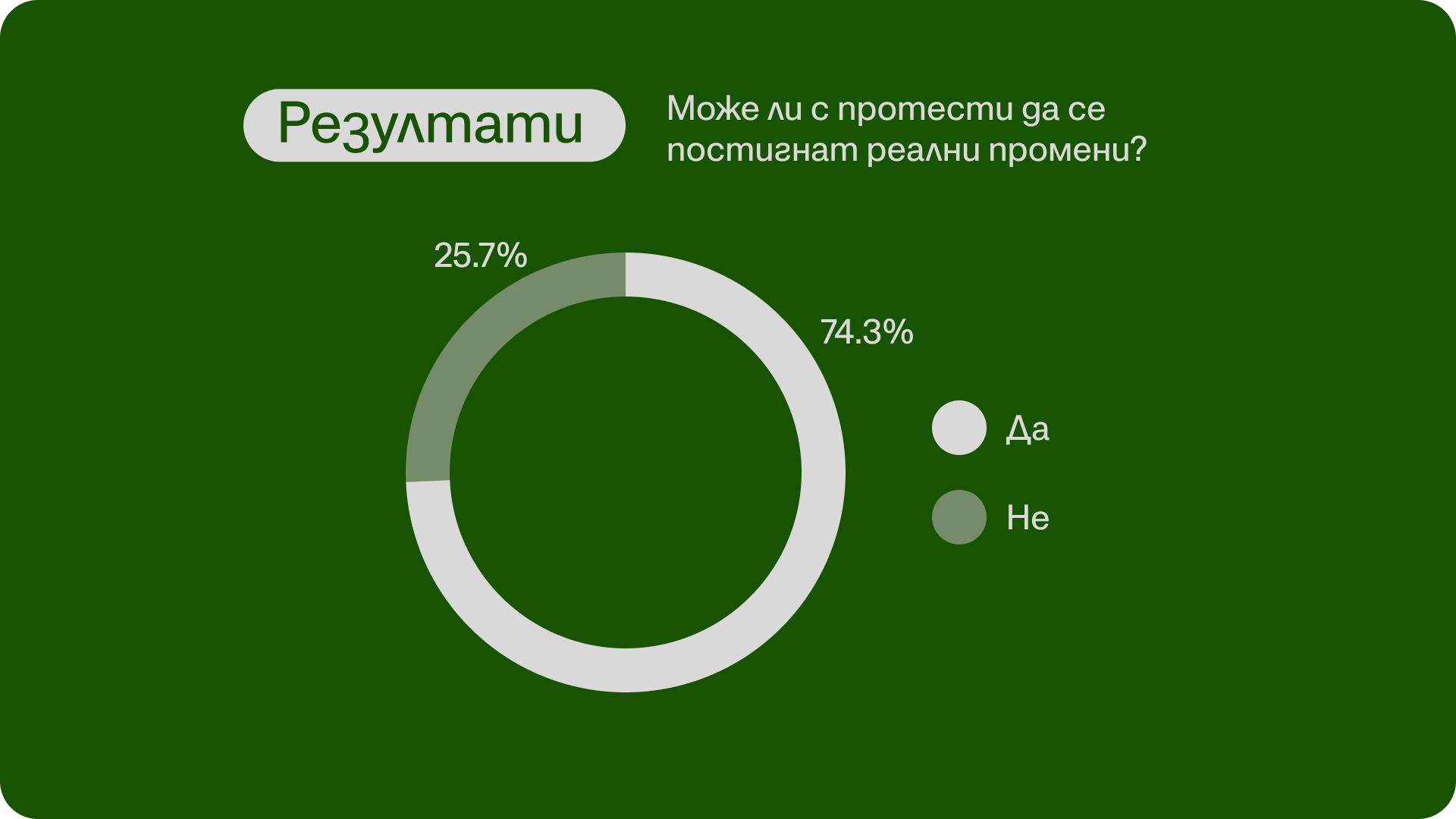 Резултати

Може ли с протести да се постигнат реални промени?

25.7%

74.3%

Да

Не